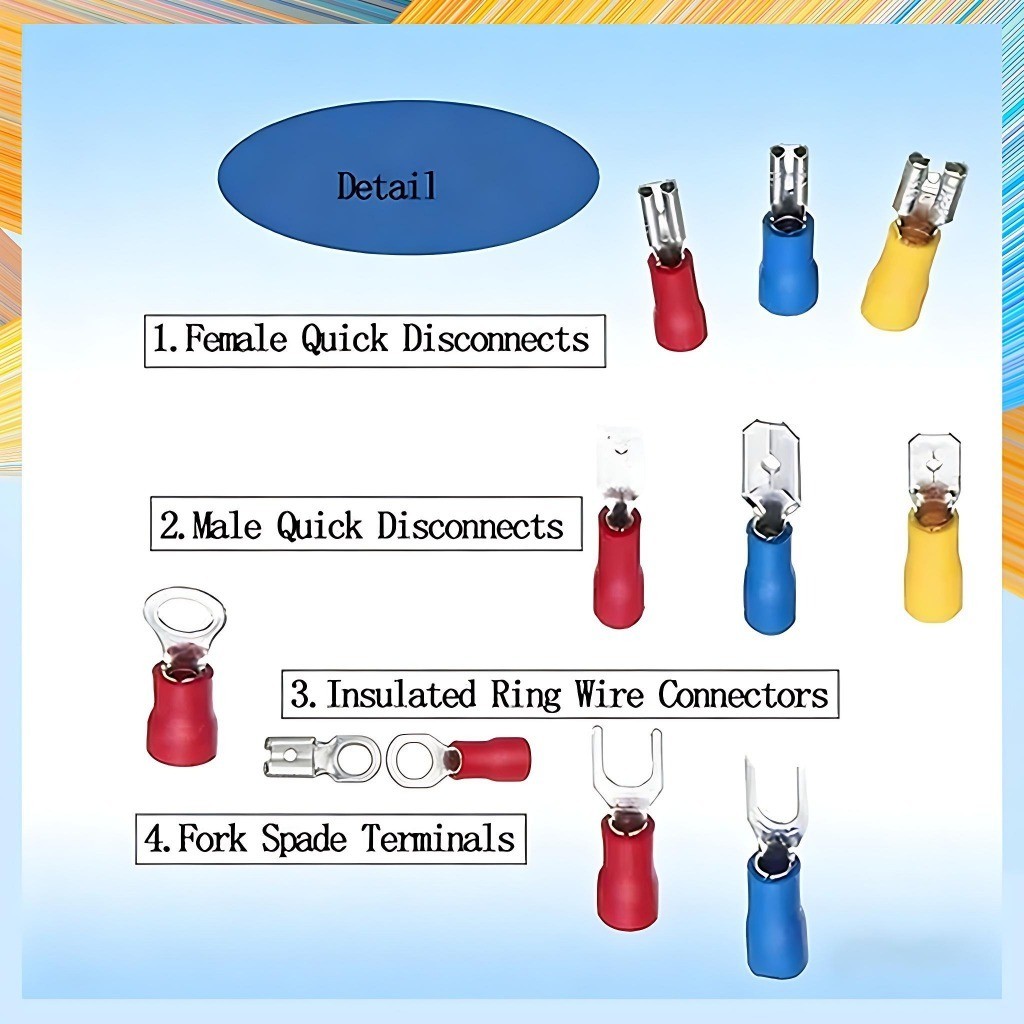 Detail

1.Female Quick Disconnects

2.Male Quick Disconnects

3.Insulated Ring Wire Connectors

4.Fork Spade Terminals